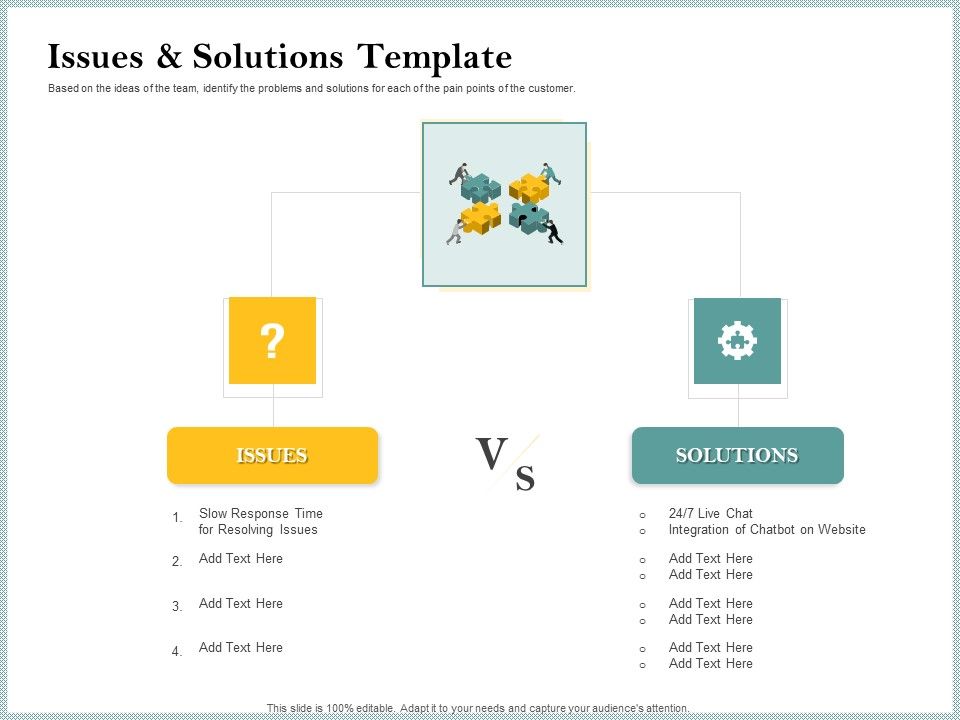 Issues & Solutions Template

Based on the ideas of the team, identify the problems and solutions for each of the pain points of the customer.

?

ISSUES

VS

SOLUTIONS

1. Slow Response Time for Resolving Issues

2. Add Text Here

3. Add Text Here

4. Add Text Here

o 24/7 Live Chat
o Integration of Chatbot on Website

o Add Text Here
o Add Text Here

o Add Text Here
o Add Text Here

o Add Text Here
o Add Text Here

This slide is 100% editable. Adapt it to your needs and capture your audience's attention.